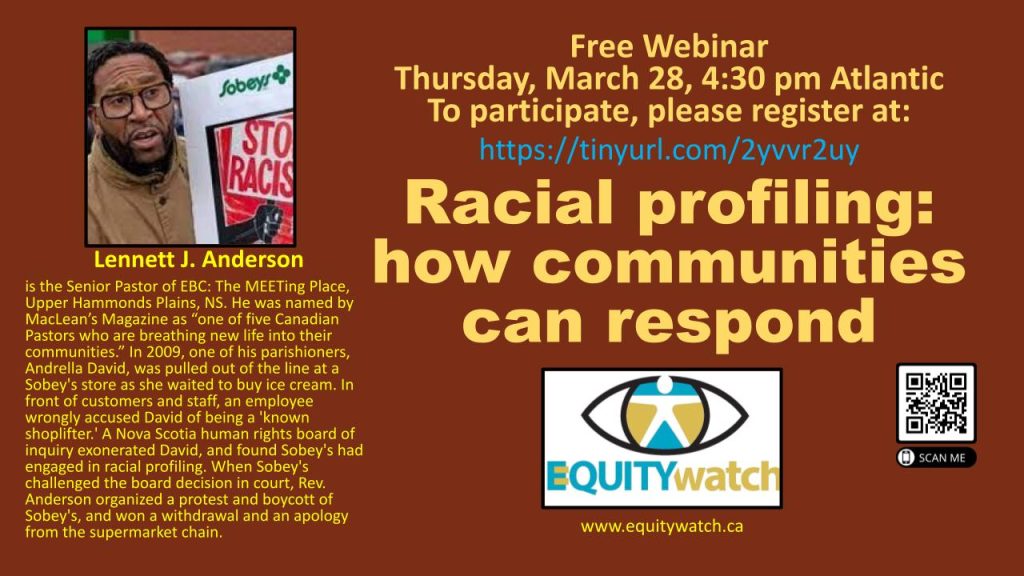 Sobeys

STO
RACIS

Lennett J. Anderson

is the Senior Pastor of EBC: The MEETing Place, Upper Hammonds Plains, NS. He was named by MacLean's Magazine as "one of five Canadian Pastors who are breathing new life into their communities." In 2009, one of his parishioners, Andrella David, was pulled out of the line at a Sobey's store as she waited to buy ice cream. In front of customers and staff, an employee wrongly accused David of being a 'known shoplifter.' A Nova Scotia human rights board of inquiry exonerated David, and found Sobey's had engaged in racial profiling. When Sobey's challenged the board decision in court, Rev. Anderson organized a protest and boycott of Sobey's, and won a withdrawal and an apology from the supermarket chain.

Free Webinar
Thursday, March 28, 4:30 pm Atlantic
To participate, please register at:
https://tinyurl.com/2yvvr2uy

Racial profiling: how communities can respond

EQUITYwatch

www.equitywatch.ca

SCAN ME